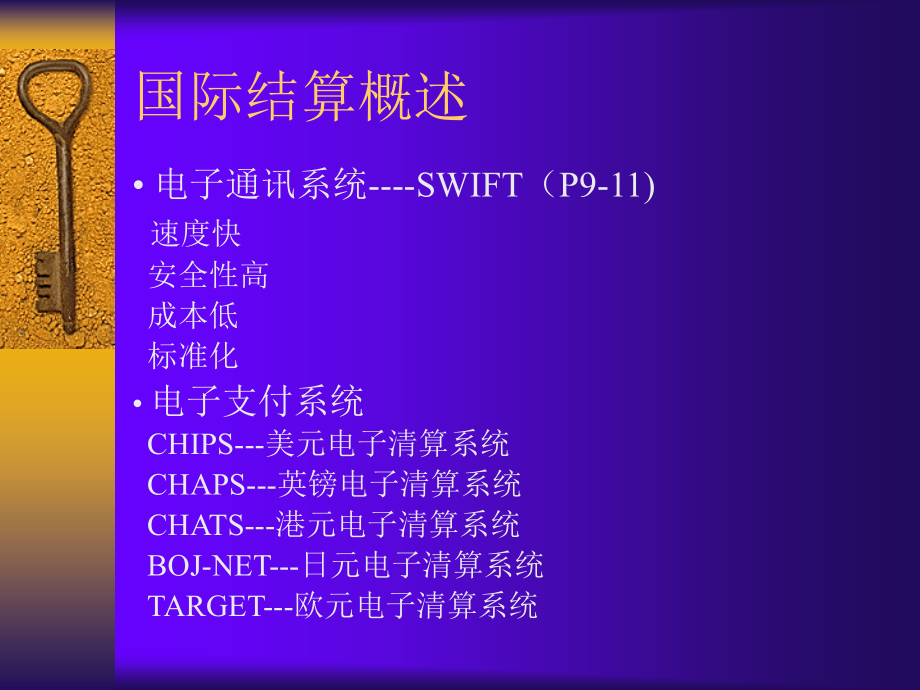 国际结算概述

• 电子通讯系统----SWIFT（P9-11)

速度快
安全性高
成本低
标准化

• 电子支付系统

CHIPS---美元电子清算系统
CHAPS---英镑电子清算系统
CHATS---港元电子清算系统
BOJ-NET---日元电子清算系统
TARGET---欧元电子清算系统